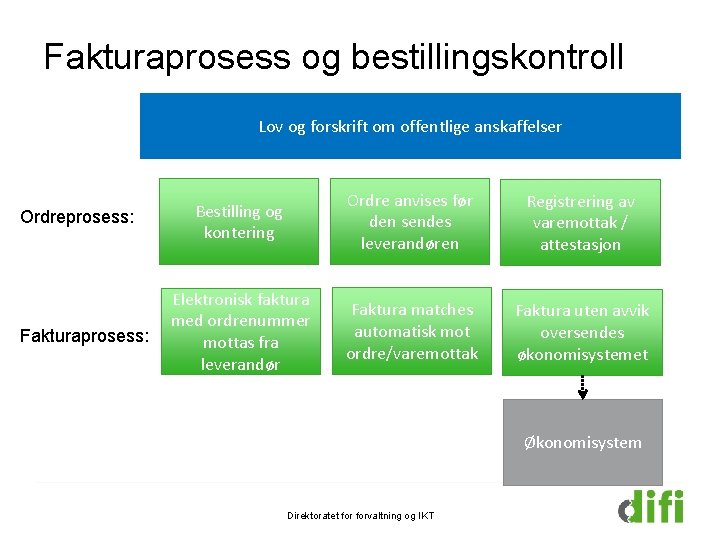 Fakturaprosess og bestillingskontroll

Lov og forskrift om offentlige anskaffelser

Ordreprosess:

Bestilling og kontering

Ordre anvises før den sendes leverandøren

Registrering av varemottak / attestasjon

Fakturaprosess:

Elektronisk faktura med ordrenummer mottas fra leverandør

Faktura matches automatisk mot ordre/varemottak

Faktura uten avvik oversendes økonomisystemet

Økonomisystem

Direktoratet for forvaltning og IKT

difi